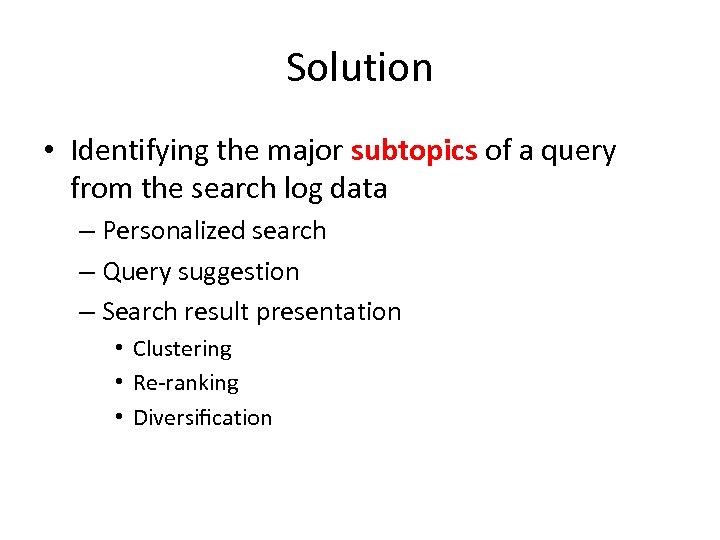 Solution

• Identifying the major subtopics of a query from the search log data
– Personalized search
– Query suggestion
– Search result presentation
• Clustering
• Re-ranking
• Diversification